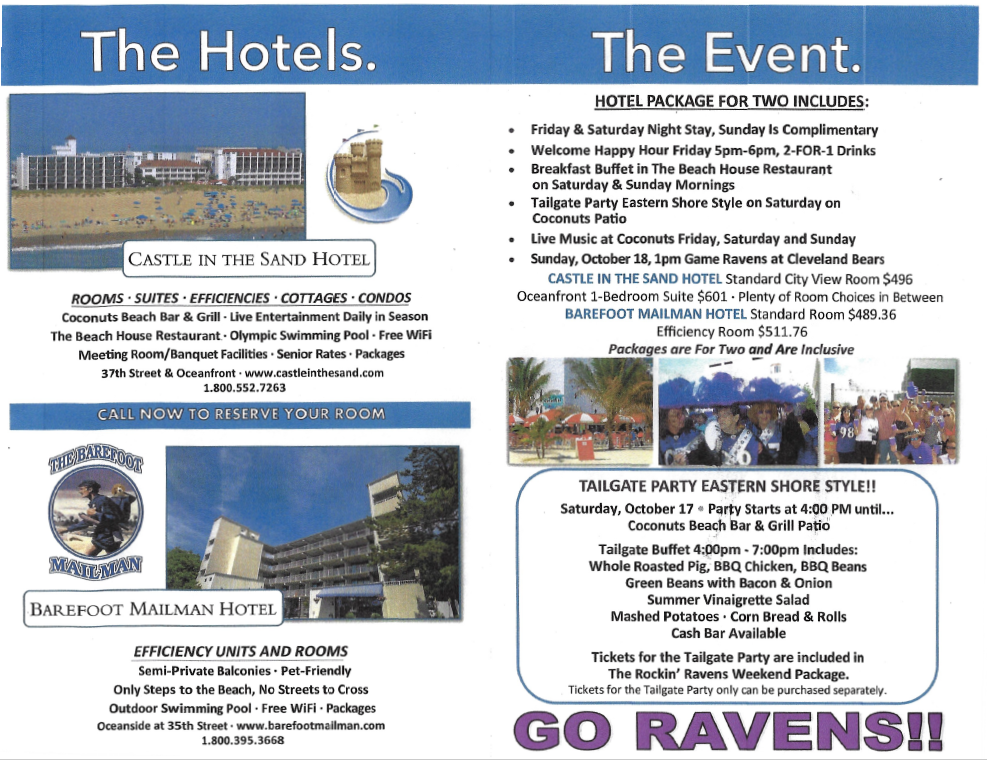 The Hotels.

CASTLE IN THE SAND HOTEL

ROOMS · SUITES · EFFICIENCIES · COTTAGES · CONDOS
Coconuts Beach Bar & Grill · Live Entertainment Daily in Season
The Beach House Restaurant · Olympic Swimming Pool · Free WiFi
Meeting Room/Banquet Facilities · Senior Rates · Packages
37th Street & Oceanfront · www.castleinthesand.com
1.800.552.7263

CALL NOW TO RESERVE YOUR ROOM

THE BAREFOOT
MAILMAN

BAREFOOT MAILMAN HOTEL

EFFICIENCY UNITS AND ROOMS
Semi-Private Balconies · Pet-Friendly
Only Steps to the Beach, No Streets to Cross
Outdoor Swimming Pool · Free WiFi · Packages
Oceanside at 35th Street · www.barefootmailman.com
1.800.395.3668

The Event.

HOTEL PACKAGE FOR TWO INCLUDES:
• Friday & Saturday Night Stay, Sunday Is Complimentary
• Welcome Happy Hour Friday 5pm-6pm, 2-FOR-1 Drinks
• Breakfast Buffet in The Beach House Restaurant on Saturday & Sunday Mornings
• Tailgate Party Eastern Shore Style on Saturday on Coconuts Patio
• Live Music at Coconuts Friday, Saturday and Sunday
• Sunday, October 18, 1pm Game Ravens at Cleveland Bears

CASTLE IN THE SAND HOTEL Standard City View Room $496
Oceanfront 1-Bedroom Suite $601 · Plenty of Room Choices in Between
BAREFOOT MAILMAN HOTEL Standard Room $489.36
Efficiency Room $511.76
Packages are For Two and Are Inclusive

TAILGATE PARTY EASTERN SHORE STYLE!!
Saturday, October 17 • Party Starts at 4:00 PM until...
Coconuts Beach Bar & Grill Patio

Tailgate Buffet 4:00pm - 7:00pm Includes:
Whole Roasted Pig, BBQ Chicken, BBQ Beans
Green Beans with Bacon & Onion
Summer Vinaigrette Salad
Mashed Potatoes · Corn Bread & Rolls
Cash Bar Available

Tickets for the Tailgate Party are included in The Rockin' Ravens Weekend Package.
Tickets for the Tailgate Party only can be purchased separately.

GO RAVENS!!